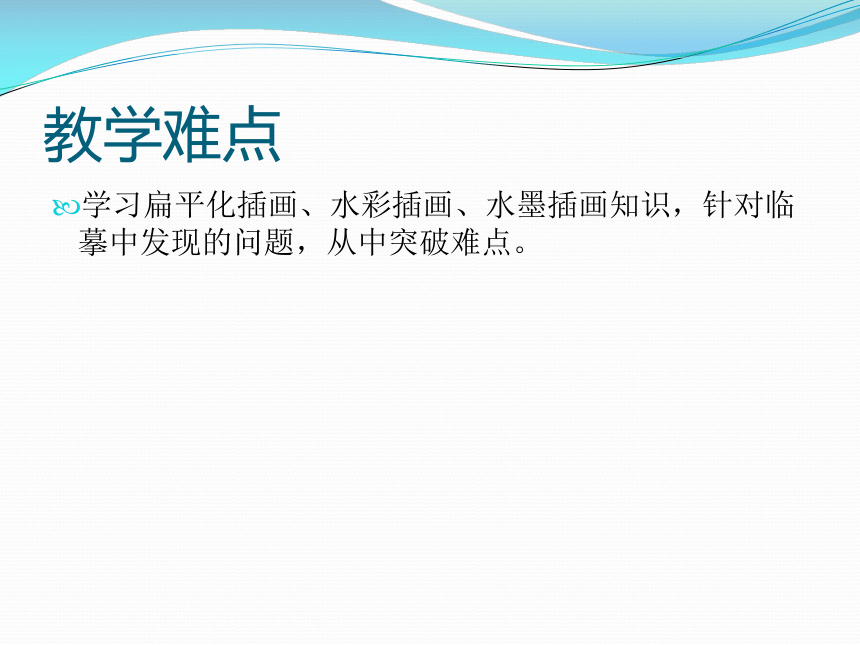 教学难点

学习扁平化插画、水彩插画、水墨插画知识，针对临摹中发现的问题，从中突破难点。